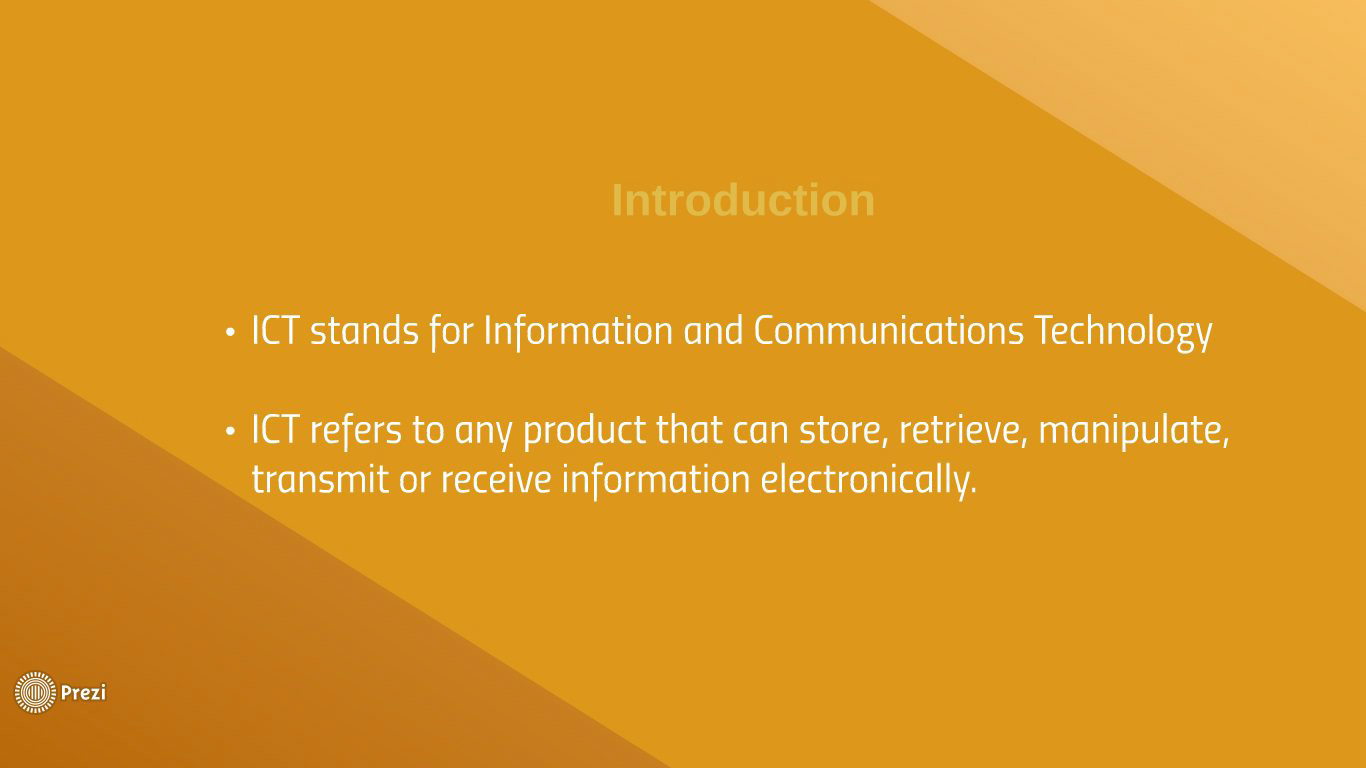 Introduction

• ICT stands for Information and Communications Technology

• ICT refers to any product that can store, retrieve, manipulate, transmit or receive information electronically.

Prezi